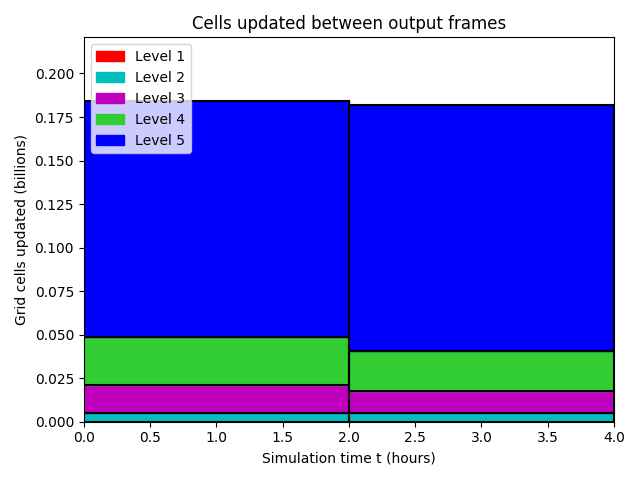 Cells updated between output frames

Level 1
Level 2
Level 3
Level 4
Level 5

Grid cells updated (billions)

0.200
0.175
0.150
0.125
0.100
0.075
0.050
0.025
0.000

0.0 0.5 1.0 1.5 2.0 2.5 3.0 3.5 4.0

Simulation time t (hours)